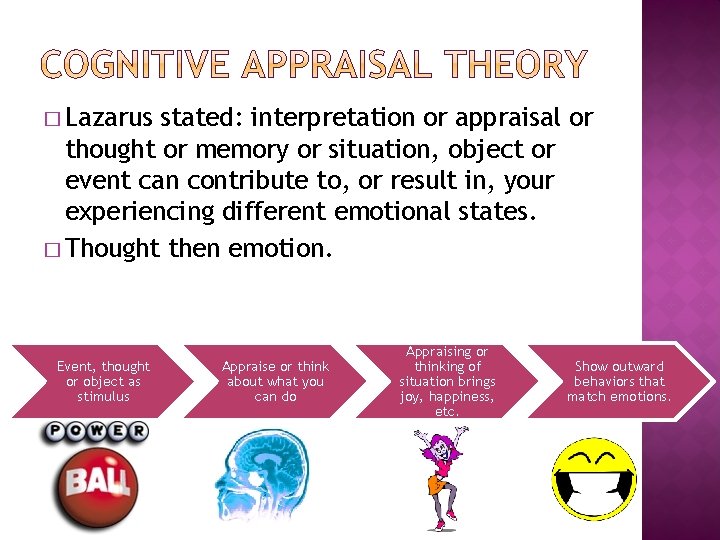 COGNITIVE APPRAISAL THEORY

□ Lazarus stated: interpretation or appraisal or thought or memory or situation, object or event can contribute to, or result in, your experiencing different emotional states.

□ Thought then emotion.

Event, thought or object as stimulus

Appraise or think about what you can do

Appraising or thinking of situation brings joy, happiness, etc.

Show outward behaviors that match emotions.

POWER

BALL